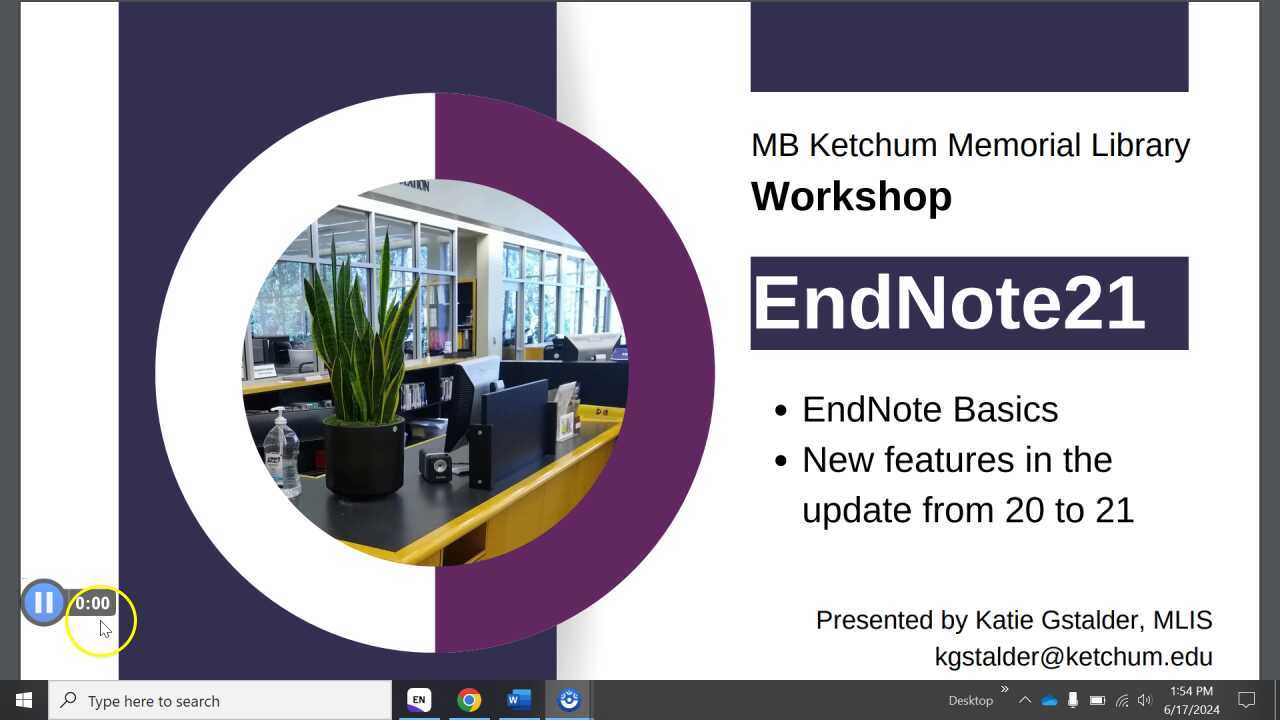 MB Ketchum Memorial Library
Workshop

EndNote21

• EndNote Basics
• New features in the update from 20 to 21

Presented by Katie Gstalder, MLIS
kgstalder@ketchum.edu

0:00

Type here to search

EN

Desktop

1:54 PM
6/17/2024